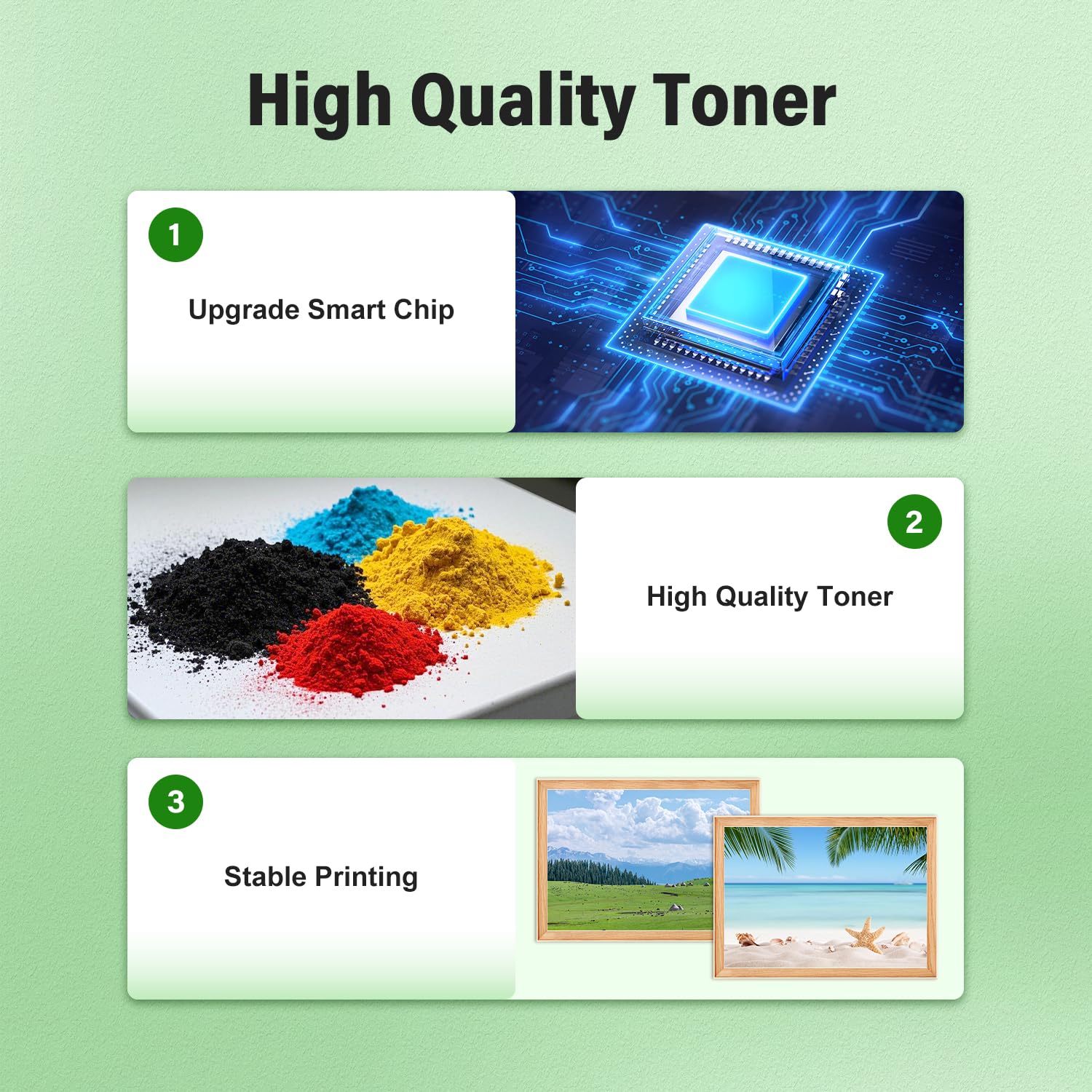 High Quality Toner

1

Upgrade Smart Chip

2

High Quality Toner

3

Stable Printing